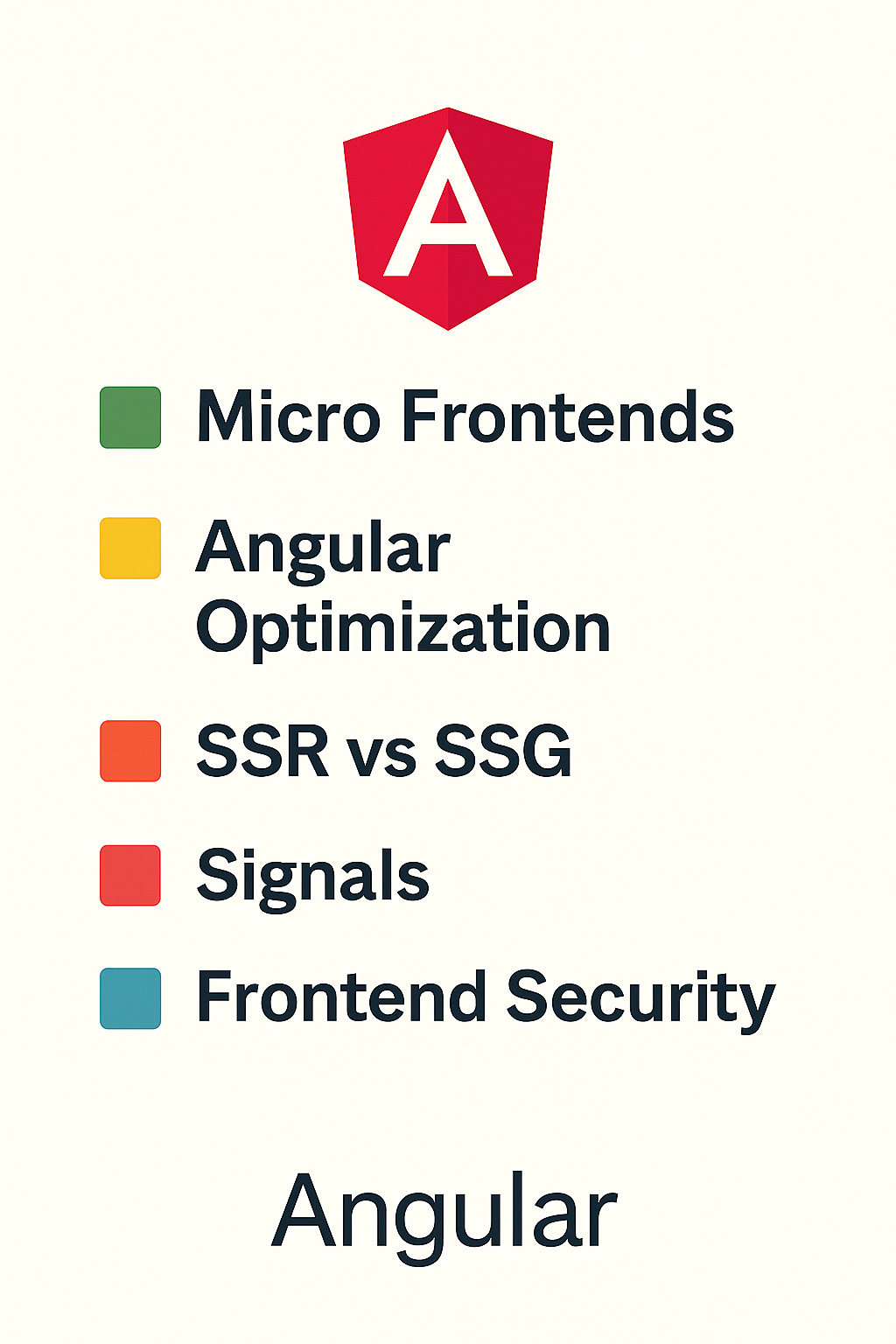 A

Micro Frontends

Angular Optimization

SSR vs SSG

Signals

Frontend Security

Angular